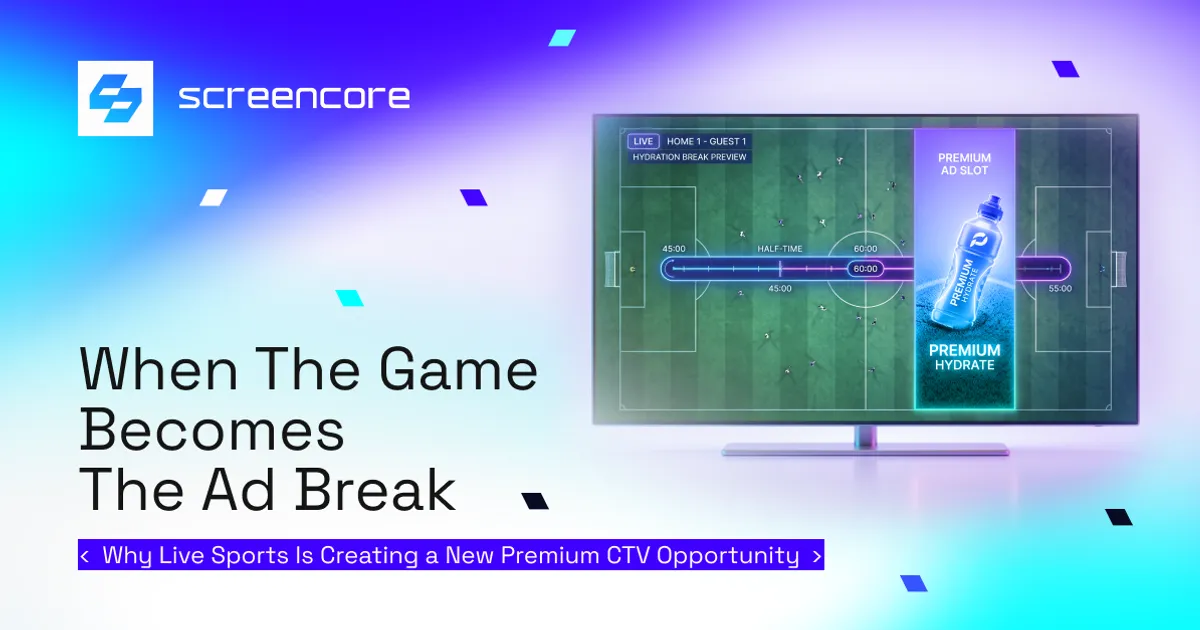 screencore

LIVE HOME 1 - GUEST 1
HYDRATION BREAK PREVIEW

45:00 HALF-TIME 60:00
60:00
45:00
55:00

PREMIUM AD SLOT

PREMIUM HYDRATE

PREMIUM HYDRATE

When The Game Becomes The Ad Break

< Why Live Sports Is Creating a New Premium CTV Opportunity >